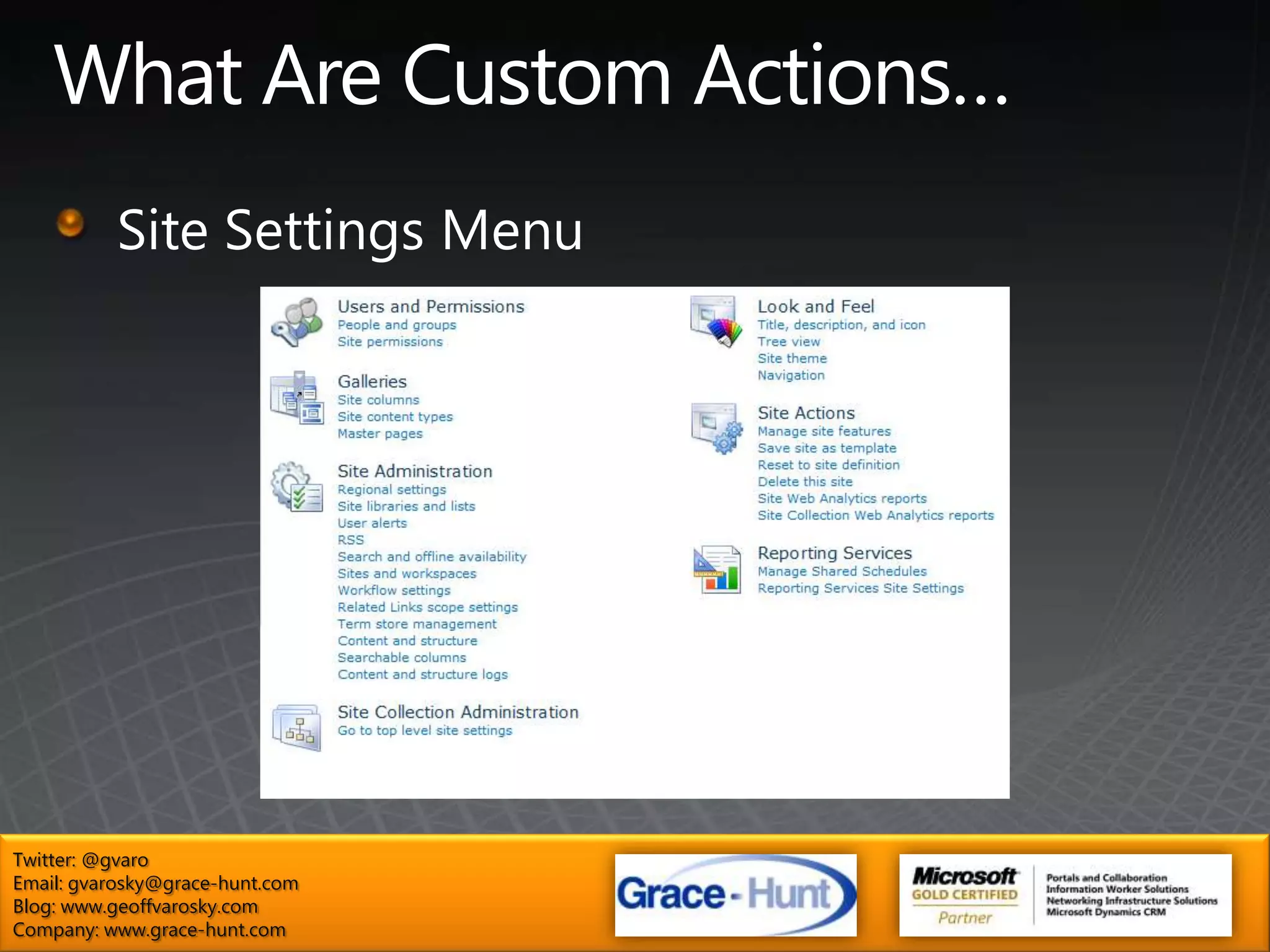 What Are Custom Actions…

Site Settings Menu

Users and Permissions
People and groups
Site permissions

Galleries
Site columns
Site content types
Master pages

Site Administration
Regional settings
Site libraries and lists
User alerts
RSS
Search and offline availability
Sites and workspaces
Workflow settings
Related Links scope settings
Term store management
Content and structure
Searchable columns
Content and structure logs

Site Collection Administration
Go to top level site settings

Look and Feel
Title, description, and icon
Tree view
Site theme
Navigation

Site Actions
Manage site features
Save site as template
Reset to site definition
Delete this site
Site Web Analytics reports
Site Collection Web Analytics reports

Reporting Services
Manage Shared Schedules
Reporting Services Site Settings

Twitter: @gvaro
Email: gvarosky@grace-hunt.com
Blog: www.geoffvarosky.com
Company: www.grace-hunt.com

Grace-Hunt

Microsoft GOLD CERTIFIED Partner
Portals and Collaboration
Information Worker Solutions
Networking Infrastructure Solutions
Microsoft Dynamics CRM